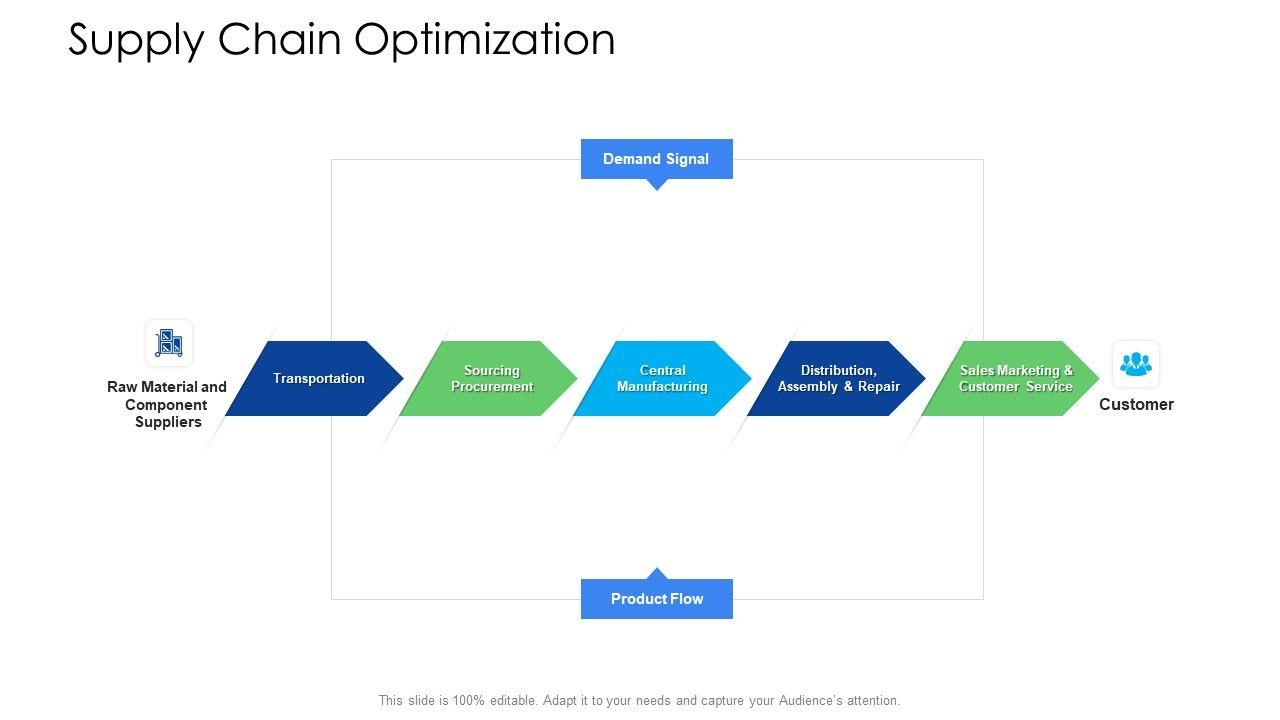 Supply Chain Optimization

Demand Signal

Raw Material and Component Suppliers

Transportation

Sourcing Procurement

Central Manufacturing

Distribution, Assembly & Repair

Sales Marketing & Customer Service

Customer

Product Flow

This slide is 100% editable. Adapt it to your needs and capture your Audience's attention.